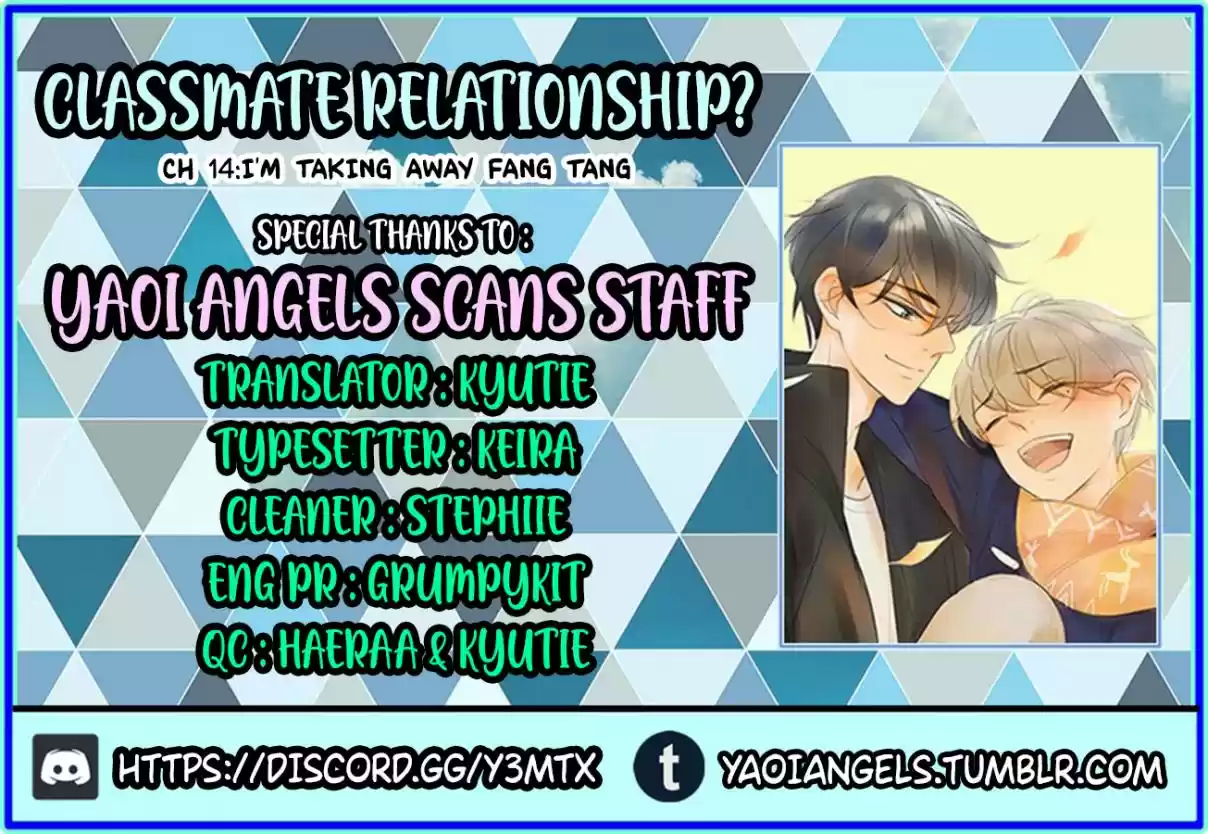 CLASSMATE RELATIONSHIP?

CH 14:I'M TAKING AWAY FANG TANG

SPECIAL THANKS TO :

YAOI ANGELS SCANS STAFF

TRANSLATOR : KYUTIE

TYPESETTER : KEIRA

CLEANER : STEPHIIE

ENG PR : GRUMPYKIT

QC : HAERAA & KYUTIE

HTTPS://DISCORD.GG/Y3MTX

t

YAOIANGELS.TUMBLR.COM